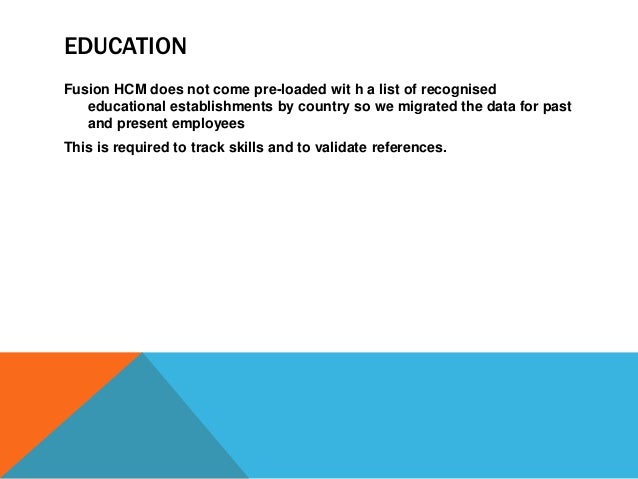 EDUCATION

Fusion HCM does not come pre-loaded wit h a list of recognised educational establishments by country so we migrated the data for past and present employees

This is required to track skills and to validate references.